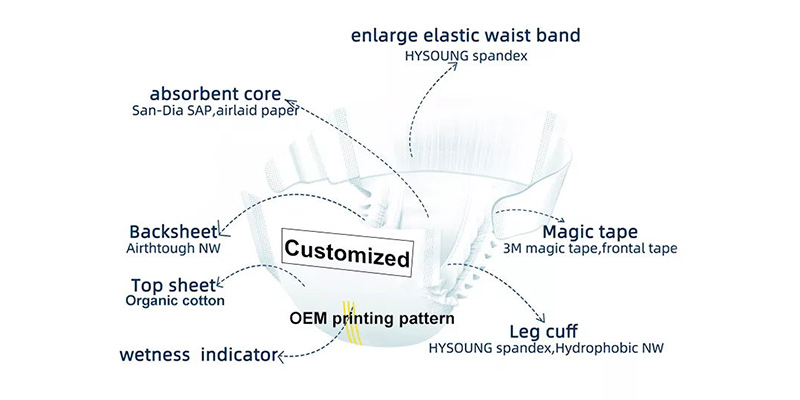 enlarge elastic waist band
HYSOUNG spandex

absorbent core
San-Dia SAP,airlaid paper

Backsheet
Airthtough NW

Customized

Magic tape
3M magic tape,frontal tape

Top sheet
Organic cotton

OEM printing pattern

Leg cuff
HYSOUNG spandex,Hydrophobic NW

wetness indicator